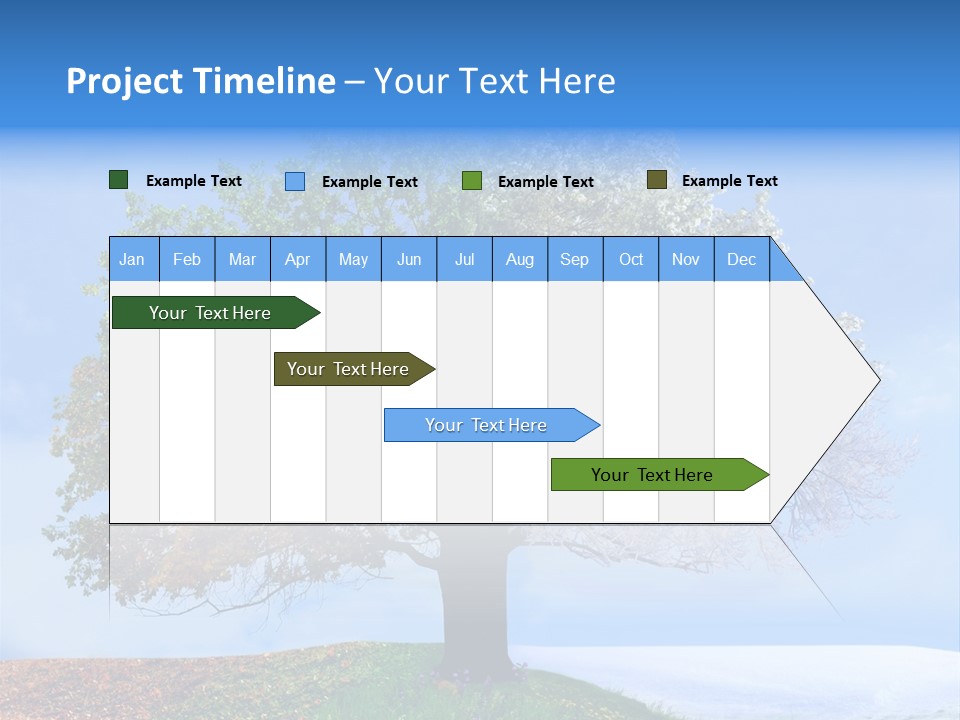 Project Timeline – Your Text Here

Example Text
Example Text
Example Text
Example Text

| Jan | Feb | Mar | Apr | May | Jun | Jul | Aug | Sep | Oct | Nov | Dec |
|---|---|---|---|---|---|---|---|---|---|---|---|

Your Text Here
Your Text Here
Your Text Here
Your Text Here